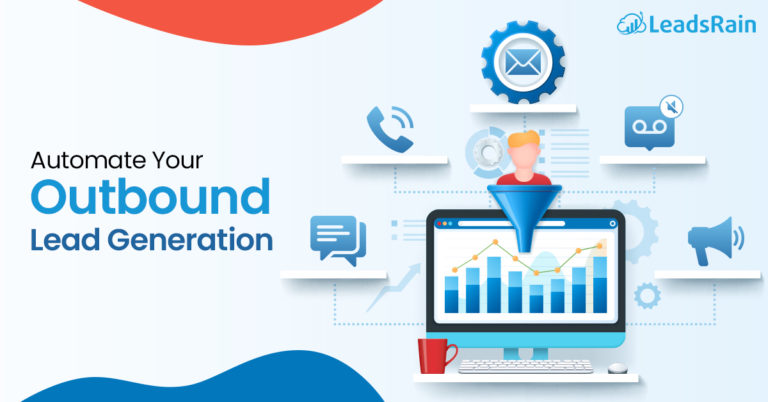 LeadsRain

Automate Your
Outbound
Lead Generation